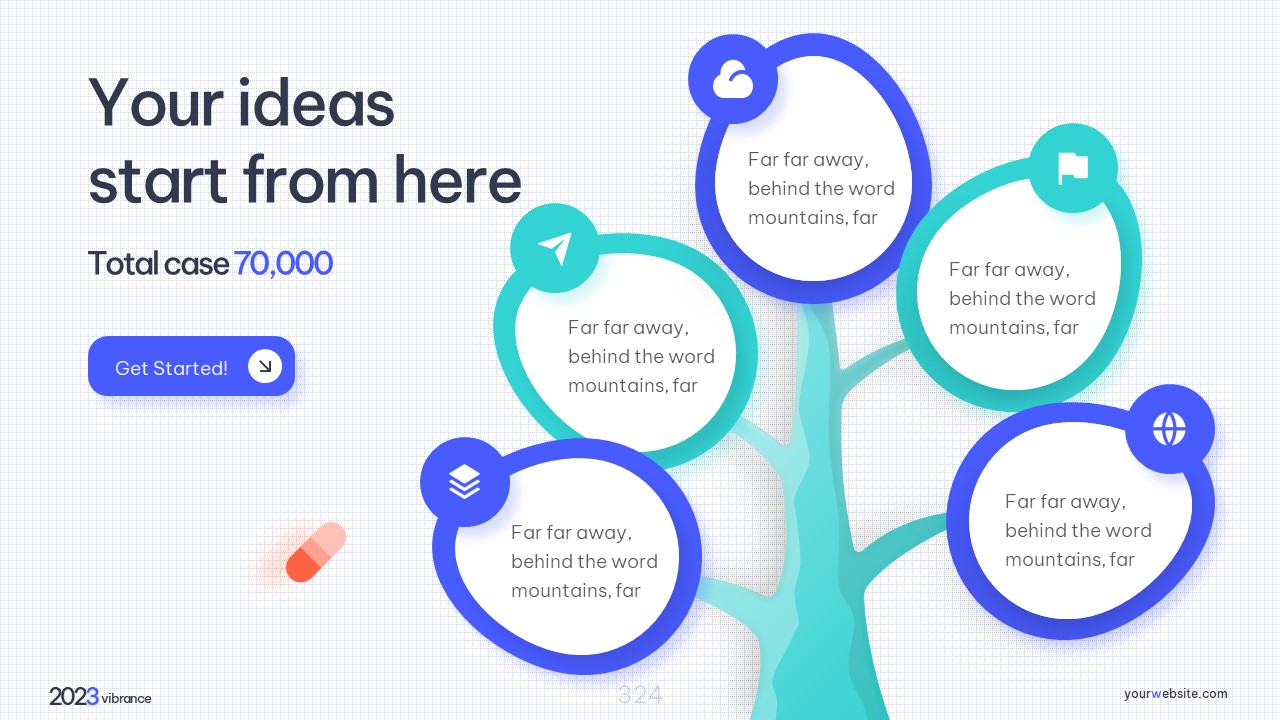 Your ideas start from here

Total case 70,000

Get Started!

Far far away, behind the word mountains, far

Far far away, behind the word mountains, far

Far far away, behind the word mountains, far

Far far away, behind the word mountains, far

Far far away, behind the word mountains, far

2023 vibrance

324

yourwebsite.com